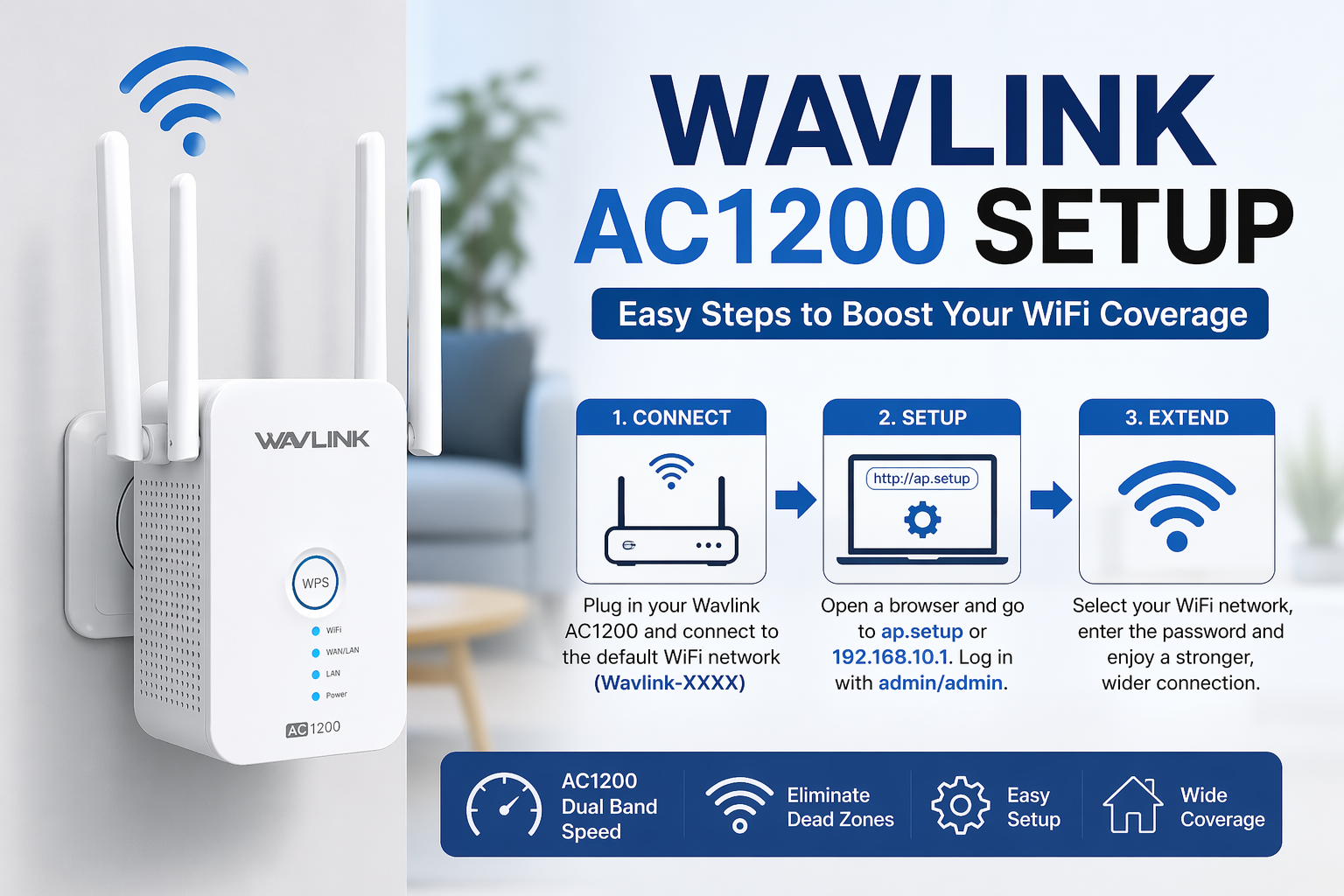 WAVLINK
WPS
WiFi
WAN/LAN
LAN
Power
AC1200

WAVLINK
AC1200 SETUP
Easy Steps to Boost Your WiFi Coverage

1. CONNECT
Plug in your Wavlink AC1200 and connect to the default WiFi network (Wavlink-XXXX)

2. SETUP
http://ap.setup
Open a browser and go to ap.setup or 192.168.10.1. Log in with admin/admin.

3. EXTEND
Select your WiFi network, enter the password and enjoy a stronger, wider connection.

AC1200 Dual Band Speed
Eliminate Dead Zones
Easy Setup
Wide Coverage